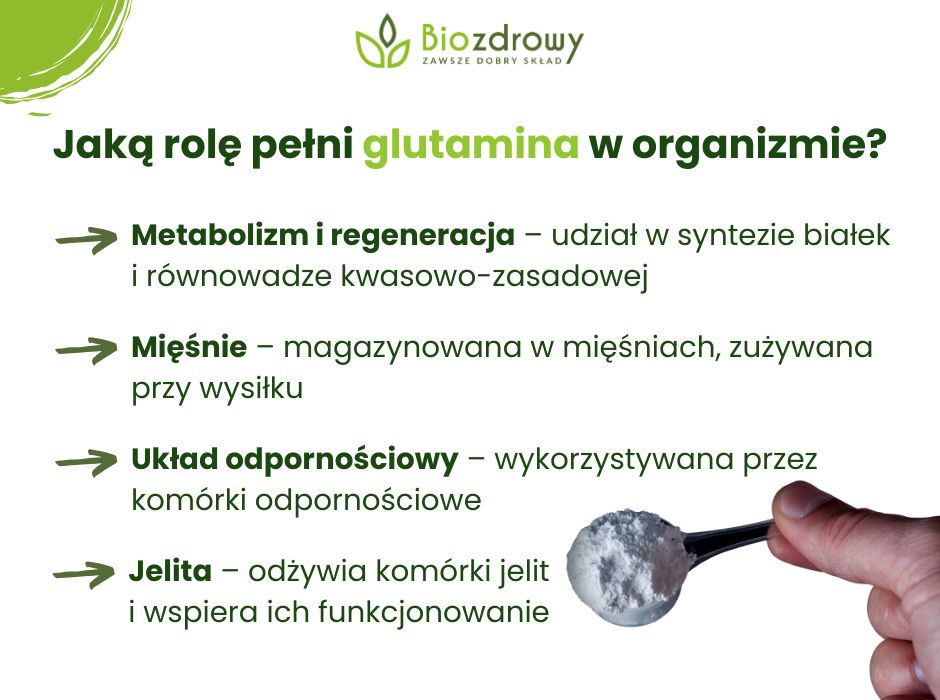 Biozdrowy
ZAWSZE DOBRY SKŁAD

Jaką rolę pełni glutamina w organizmie?

Metabolizm i regeneracja – udział w syntezie białek i równowadze kwasowo-zasadowej

Mięśnie – magazynowana w mięśniach, zużywana przy wysiłku

Układ odpornościowy – wykorzystywana przez komórki odpornościowe

Jelita – odżywia komórki jelit i wspiera ich funkcjonowanie